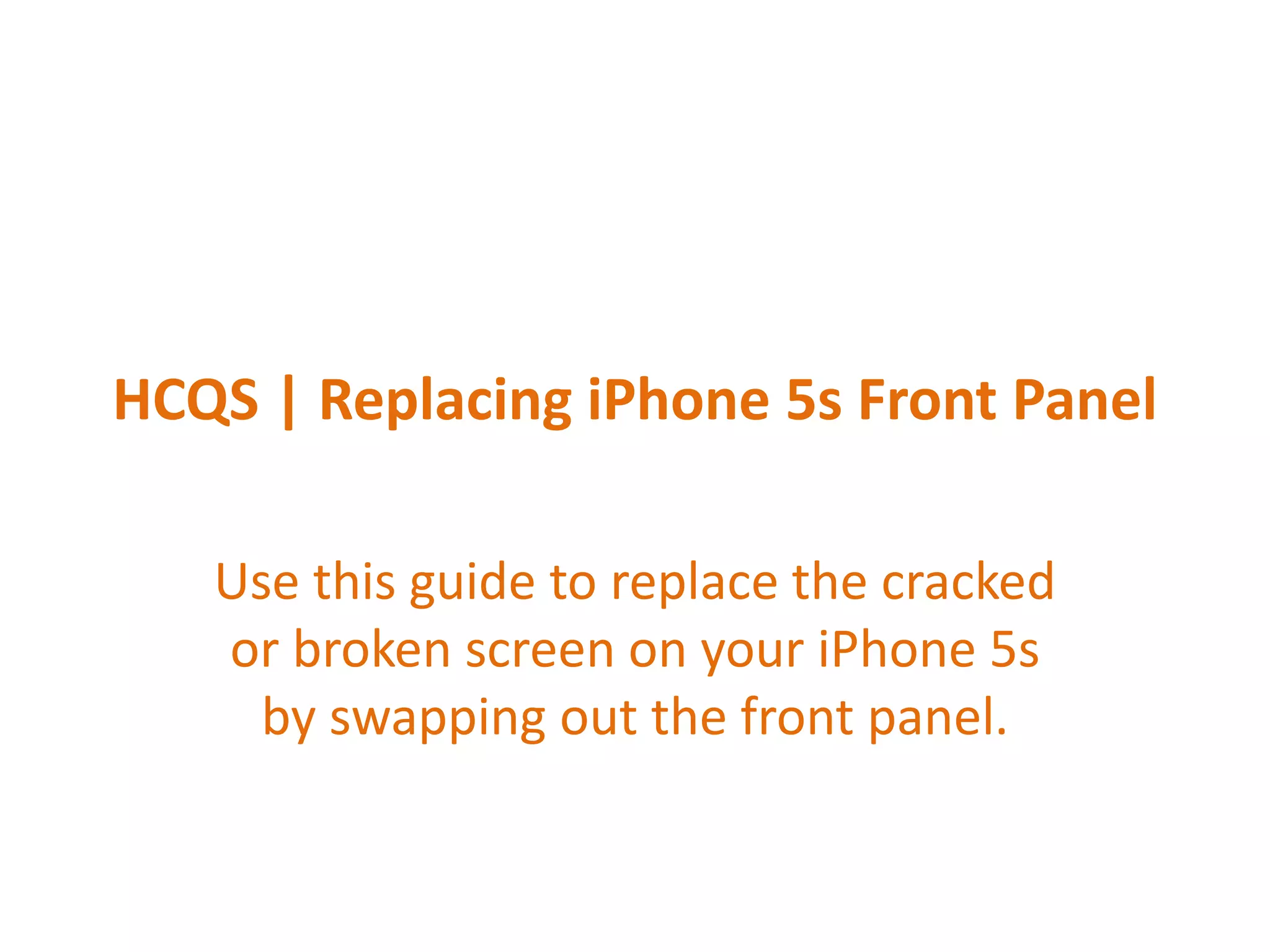 HCQS | Replacing iPhone 5s Front Panel

Use this guide to replace the cracked or broken screen on your iPhone 5s by swapping out the front panel.